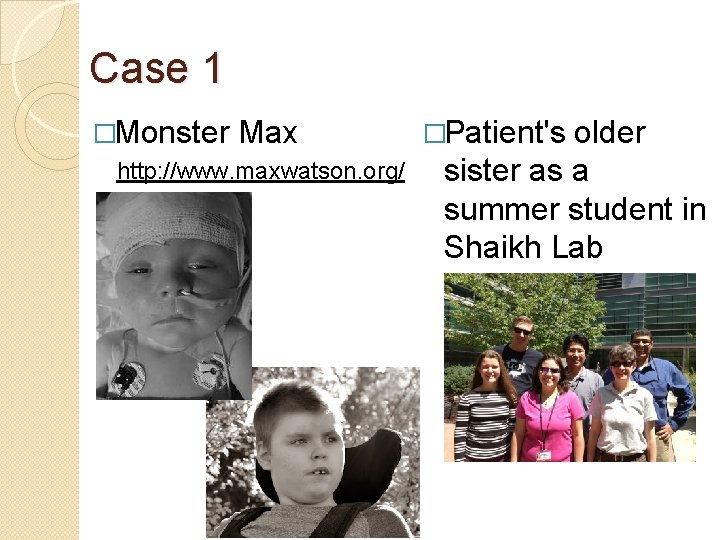 Case 1

□Monster Max

http://www.maxwatson.org/

□Patient's older sister as a summer student in Shaikh Lab